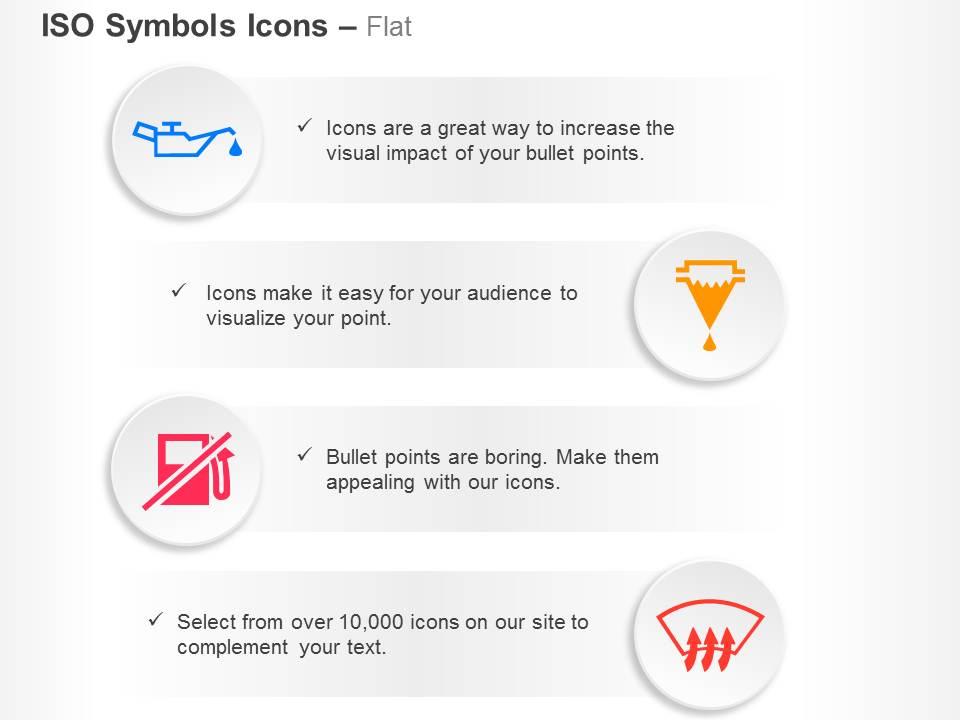 ISO Symbols Icons – Flat

✓ Icons are a great way to increase the visual impact of your bullet points.

✓ Icons make it easy for your audience to visualize your point.

✓ Bullet points are boring. Make them appealing with our icons.

✓ Select from over 10,000 icons on our site to complement your text.